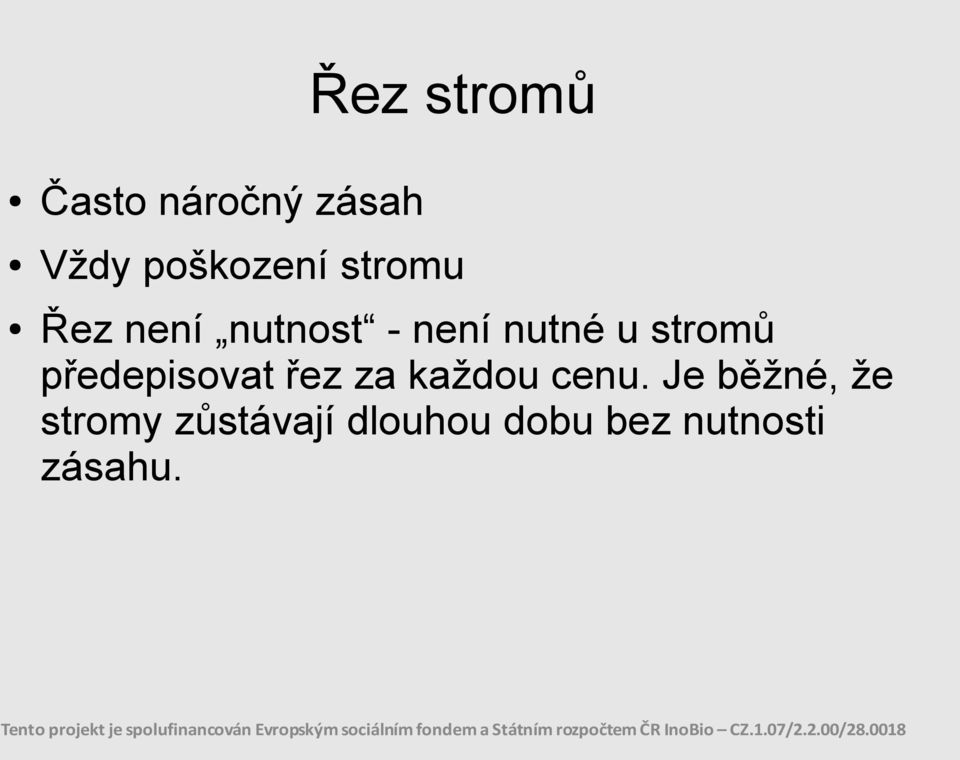 Řez stromů

• Často náročný zásah
• Vždy poškození stromu
• Řez není „nutnost“ - není nutné u stromů předepisovat řez za každou cenu. Je běžné, že stromy zůstávají dlouhou dobu bez nutnosti zásahu.

Tento projekt je spolufinancován Evropským sociálním fondem a Státním rozpočtem ČR InoBio – CZ.1.07/2.2.00/28.0018